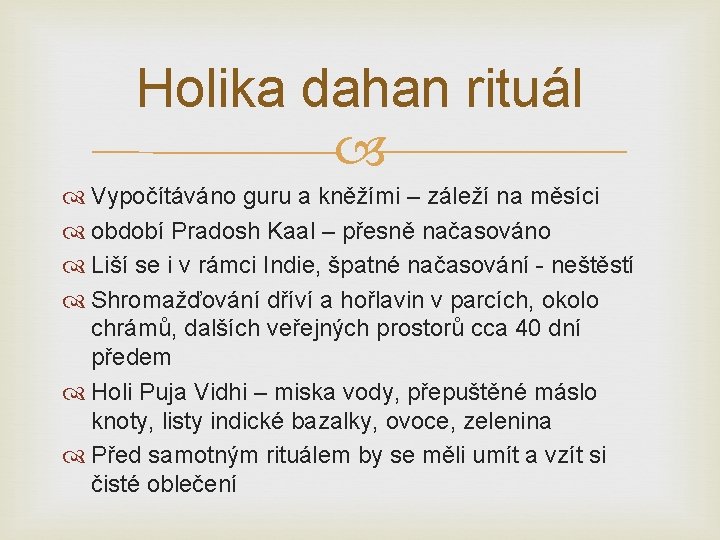 Holika dahan rituál

Vypočítáváno guru a kněžími – záleží na měsíci

období Pradosh Kaal – přesně načasováno

Liší se i v rámci Indie, špatné načasování - neštěstí

Shromažďování dříví a hořlavin v parcích, okolo chrámů, dalších veřejných prostorů cca 40 dní předem

Holi Puja Vidhi – miska vody, přepuštěné máslo knoty, listy indické bazalky, ovoce, zelenina

Před samotným rituálem by se měli umít a vzít si čisté oblečení